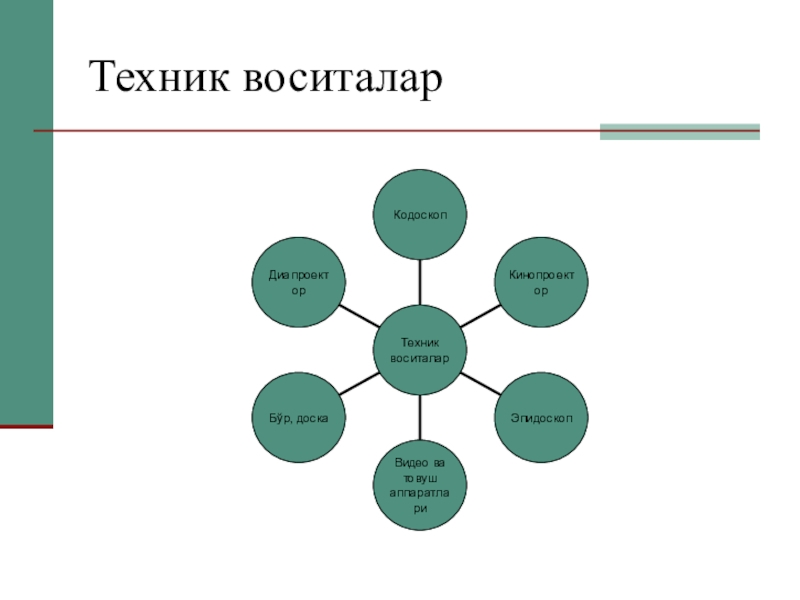 Техник воситалар

Кодоскоп

Диапроектор

Кинопроектор

Техник воситалар

Бўр, доска

Эпидоскоп

Видео ва товуш аппаратлари